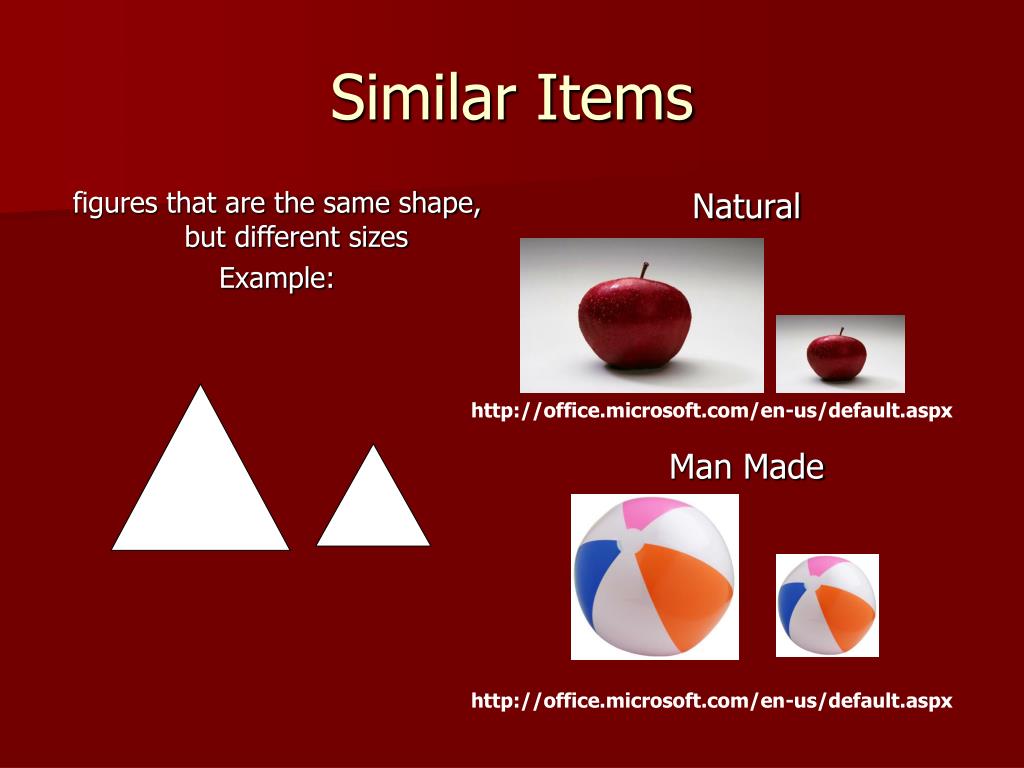 Similar Items

figures that are the same shape, but different sizes

Example:

Natural

http://office.microsoft.com/en-us/default.aspx

Man Made

http://office.microsoft.com/en-us/default.aspx